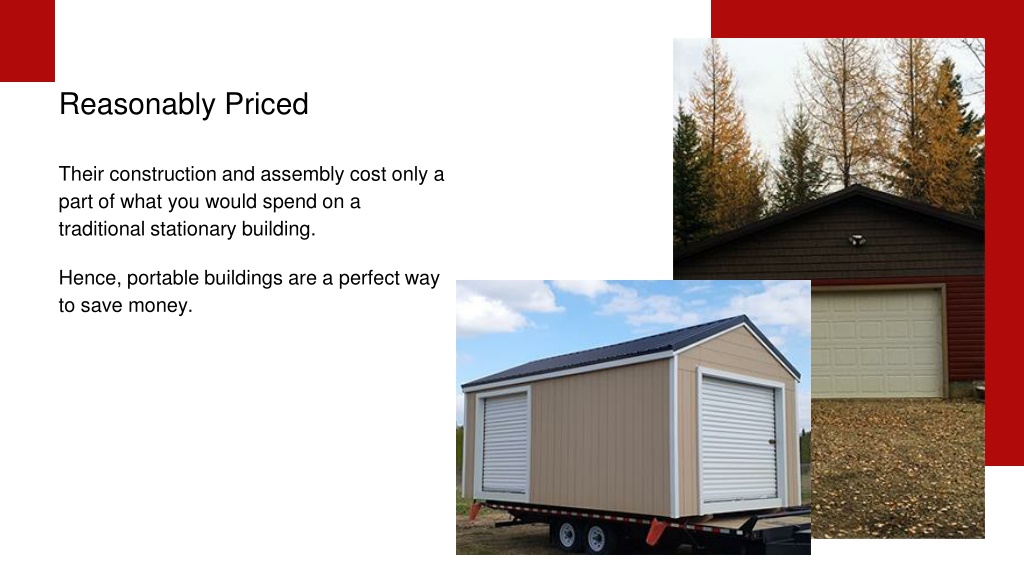 Reasonably Priced

Their construction and assembly cost only a part of what you would spend on a traditional stationary building.

Hence, portable buildings are a perfect way to save money.